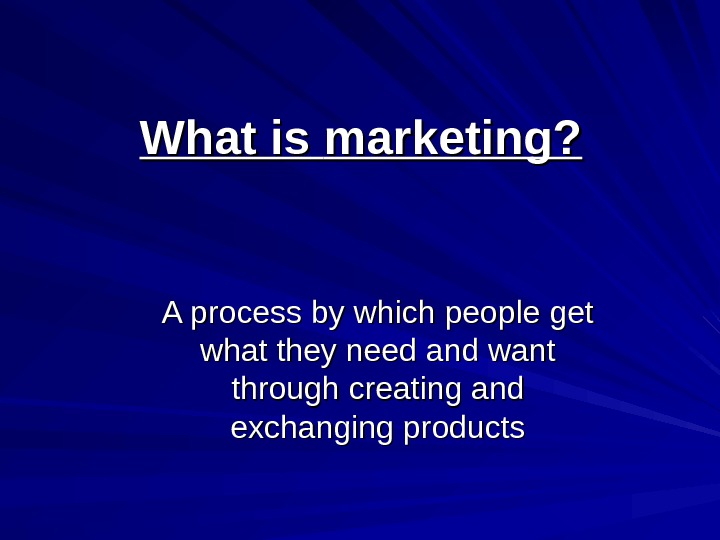 What is marketing?

A process by which people get what they need and want through creating and exchanging products